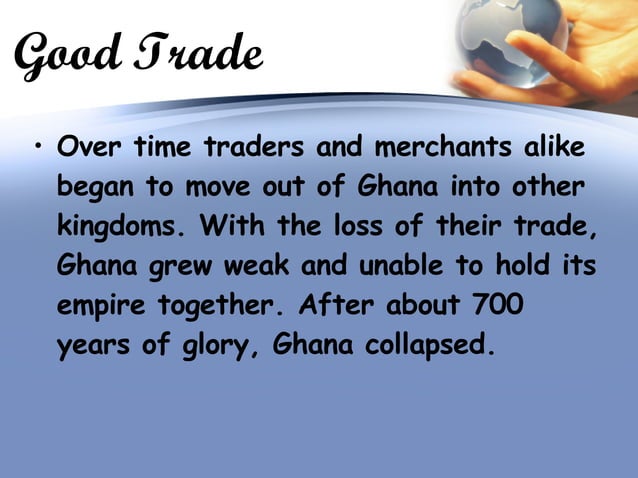 Good Trade

• Over time traders and merchants alike began to move out of Ghana into other kingdoms. With the loss of their trade, Ghana grew weak and unable to hold its empire together. After about 700 years of glory, Ghana collapsed.